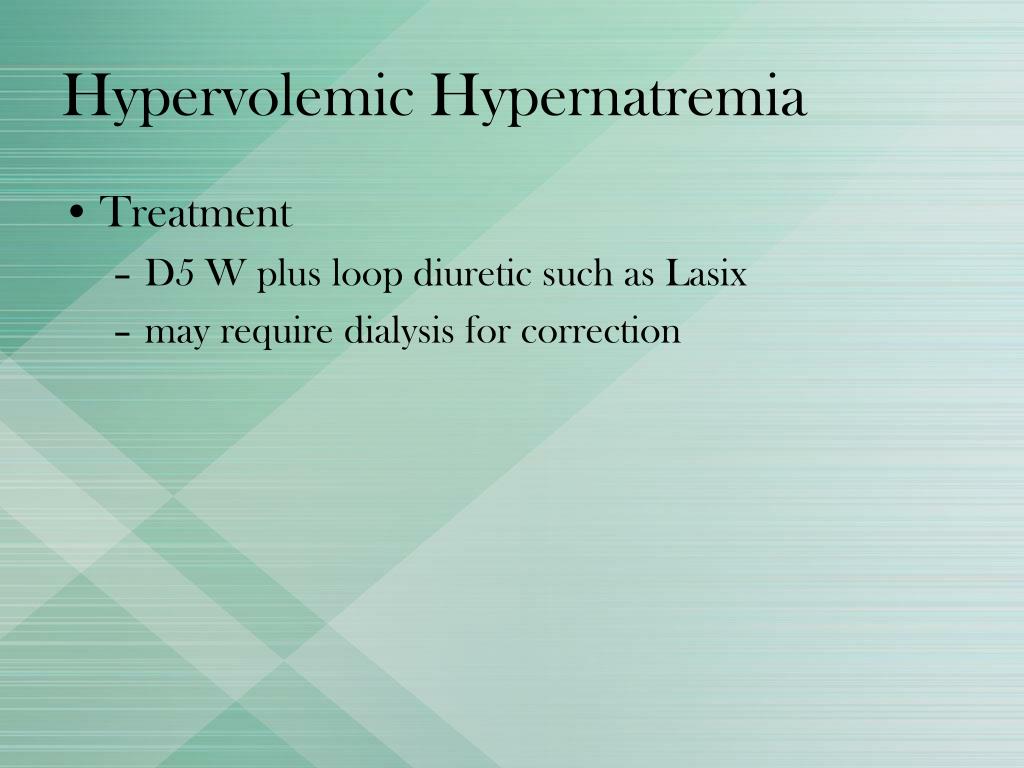 Hypervolemic Hypernatremia

• Treatment
– D5 W plus loop diuretic such as Lasix
– may require dialysis for correction